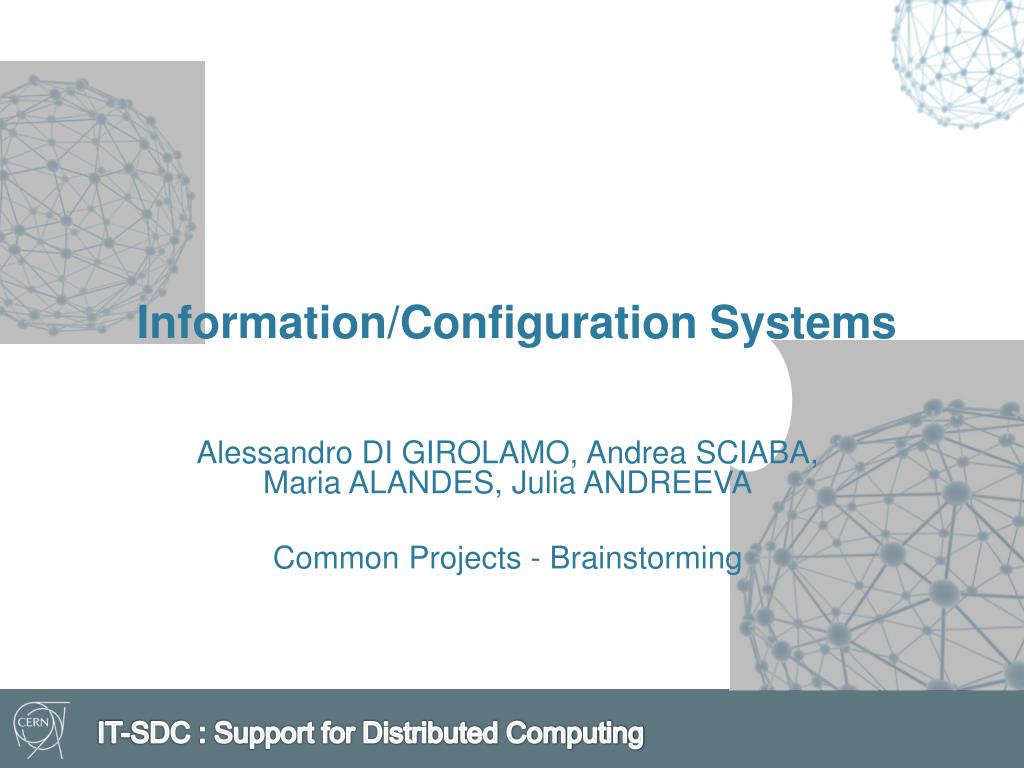 Information/Configuration Systems

Alessandro DI GIROLAMO, Andrea SCIABA, Maria ALANDES, Julia ANDREEVA

Common Projects - Brainstorming

CERN

IT-SDC : Support for Distributed Computing